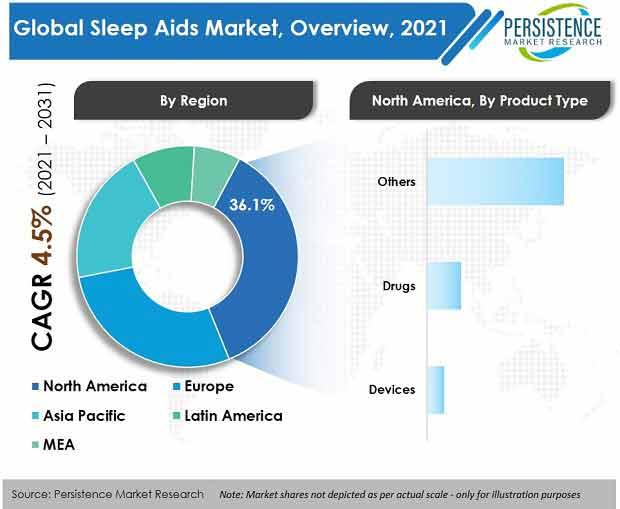 Global Sleep Aids Market, Overview, 2021

PERSISTENCE
MARKET RESEARCH

CAGR 4.5% (2021 – 2031)

By Region

36.1%

North America
Europe
Asia Pacific
Latin America
MEA

North America, By Product Type

Others
Drugs
Devices

Source: Persistence Market Research
Note: Market shares not depicted as per actual scale - only for illustration purposes